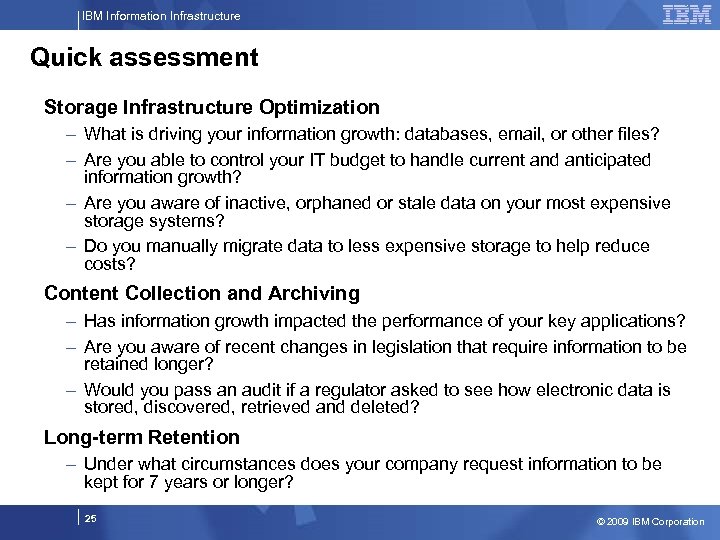 IBM Information Infrastructure

IBM

Quick assessment

Storage Infrastructure Optimization

– What is driving your information growth: databases, email, or other files?

– Are you able to control your IT budget to handle current and anticipated information growth?

– Are you aware of inactive, orphaned or stale data on your most expensive storage systems?

– Do you manually migrate data to less expensive storage to help reduce costs?

Content Collection and Archiving

– Has information growth impacted the performance of your key applications?

– Are you aware of recent changes in legislation that require information to be retained longer?

– Would you pass an audit if a regulator asked to see how electronic data is stored, discovered, retrieved and deleted?

Long-term Retention

– Under what circumstances does your company request information to be kept for 7 years or longer?

25

© 2009 IBM Corporation